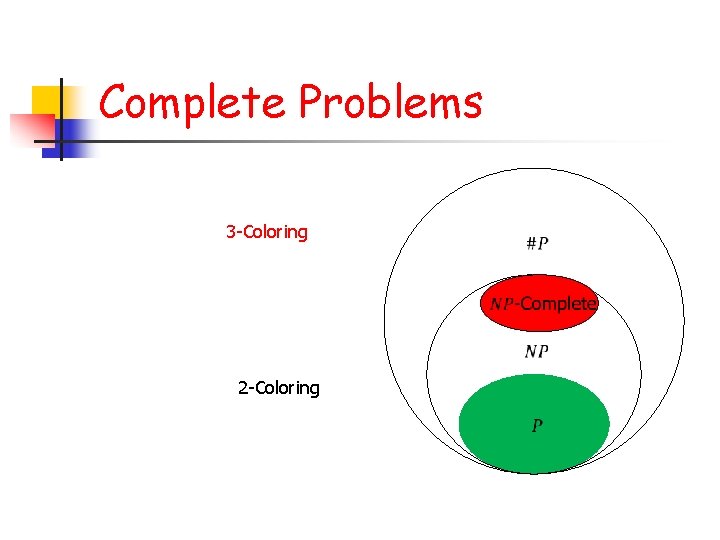 Complete Problems

3-Coloring

2-Coloring

$\#P$

$NP$-Complete

$NP$

$P$